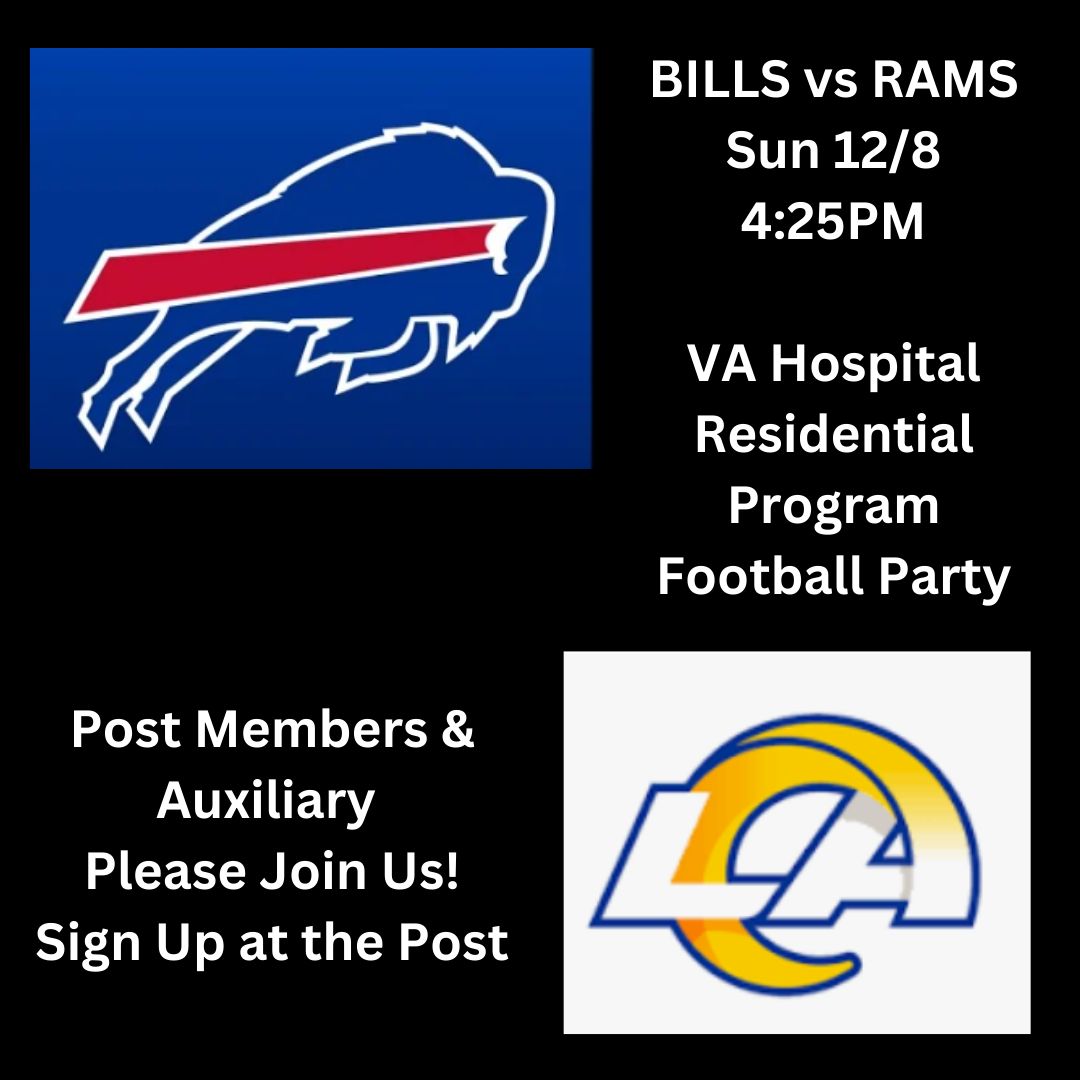 BILLS vs RAMS
Sun 12/8
4:25PM

VA Hospital
Residential
Program
Football Party

Post Members &
Auxiliary
Please Join Us!
Sign Up at the Post

LA